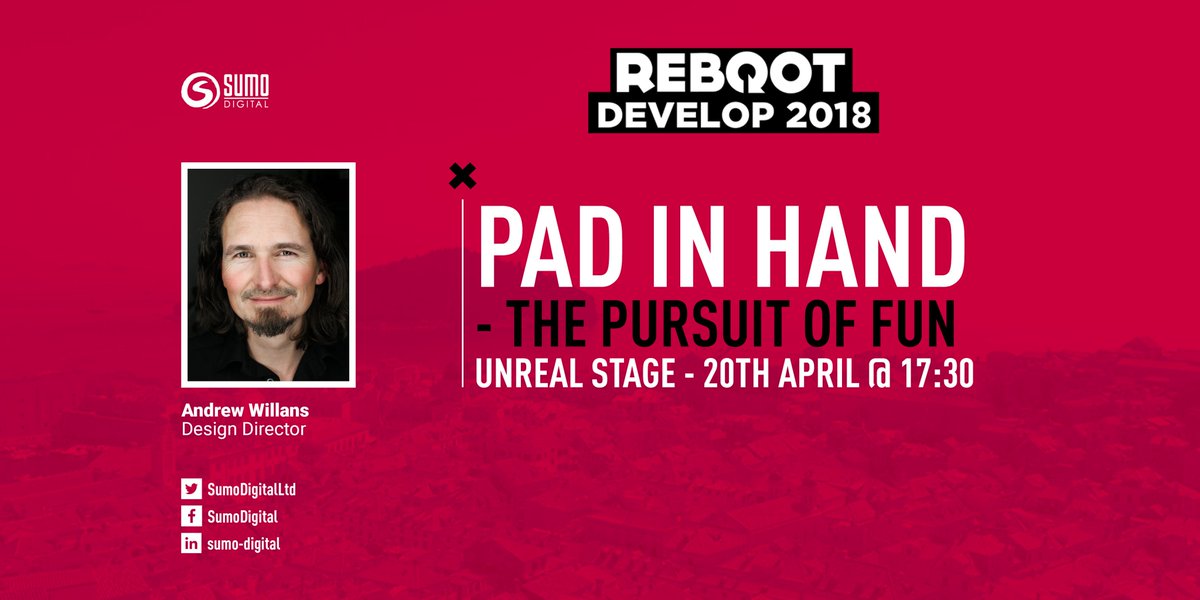 SUMO DIGITAL

REBOOT DEVELOP 2018

PAD IN HAND
- THE PURSUIT OF FUN
UNREAL STAGE - 20TH APRIL @ 17:30

Andrew Willans
Design Director

SumoDigitalLtd
SumoDigital
sumo-digital